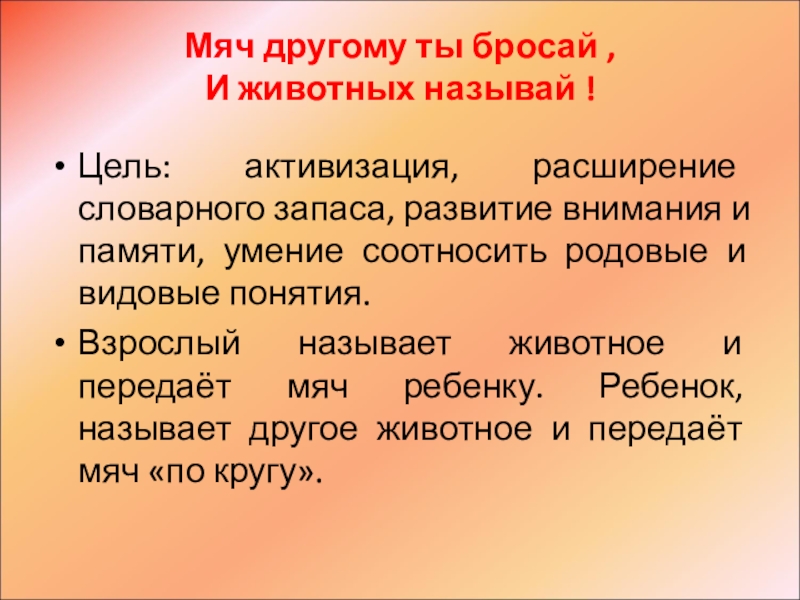 Мяч другому ты бросай ,
И животных называй !

• Цель: активизация, расширение словарного запаса, развитие внимания и памяти, умение соотносить родовые и видовые понятия.

• Взрослый называет животное и передаёт мяч ребенку. Ребенок, называет другое животное и передаёт мяч «по кругу».